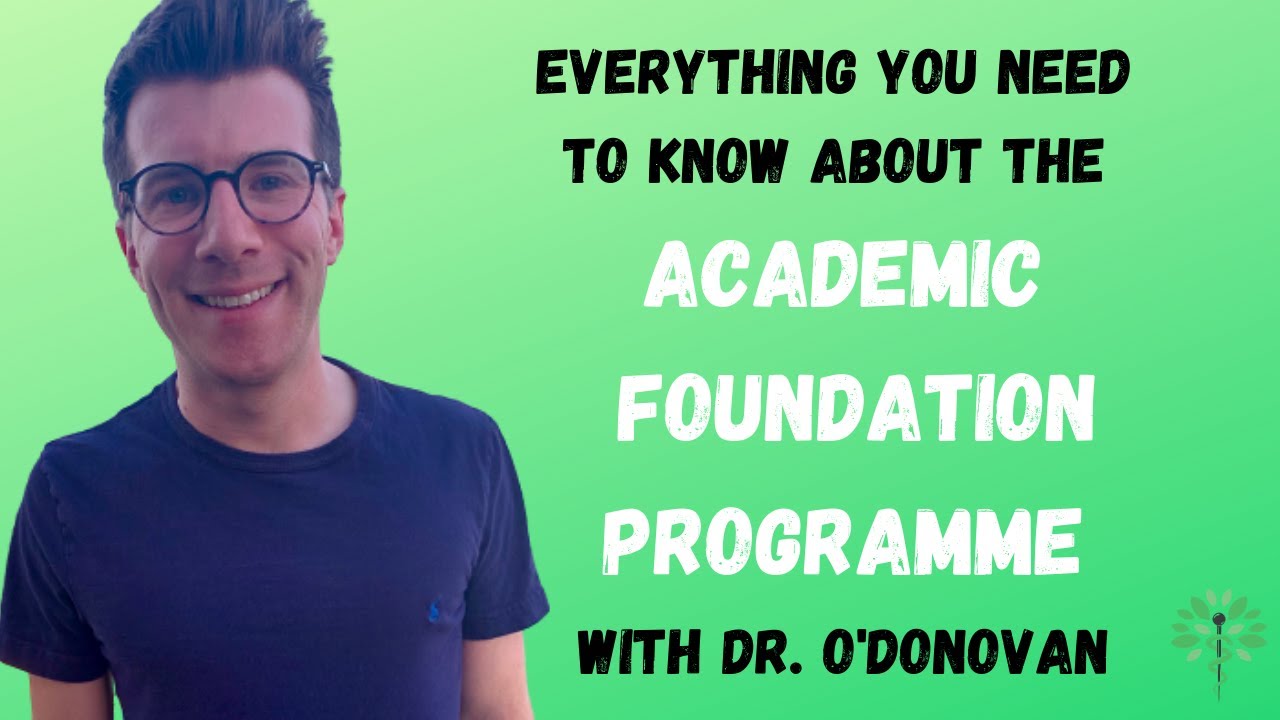 EVERYTHING YOU NEED TO KNOW ABOUT THE

ACADEMIC FOUNDATION PROGRAMME

WITH DR. O'DONOVAN